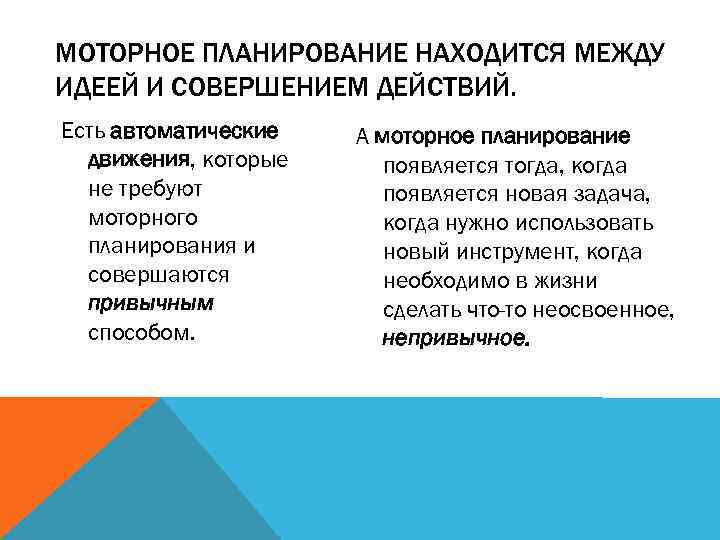 МОТОРНОЕ ПЛАНИРОВАНИЕ НАХОДИТСЯ МЕЖДУ ИДЕЕЙ И СОВЕРШЕНИЕМ ДЕЙСТВИЙ.

Есть автоматические движения, которые не требуют моторного планирования и совершаются привычным способом.

А моторное планирование появляется тогда, когда появляется новая задача, когда нужно использовать новый инструмент, когда необходимо в жизни сделать что-то неосвоенное, непривычное.